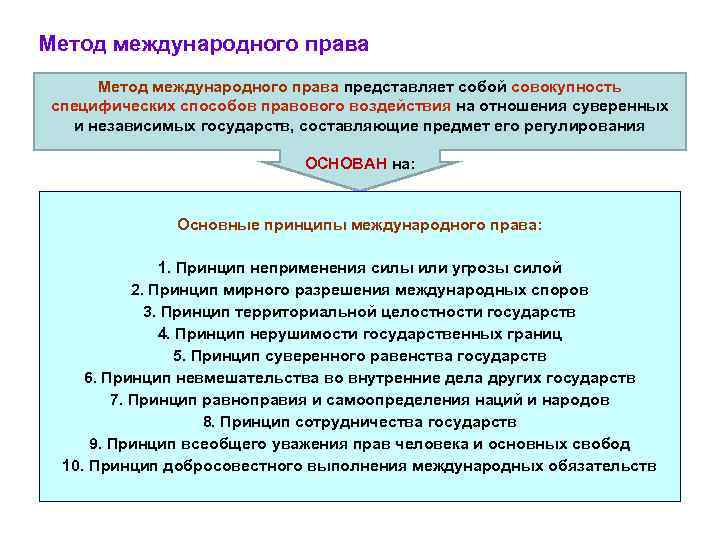 Метод международного права

Метод международного права представляет собой совокупность специфических способов правового воздействия на отношения суверенных и независимых государств, составляющие предмет его регулирования

ОСНОВАН на:

Основные принципы международного права:

1. Принцип неприменения силы или угрозы силой
2. Принцип мирного разрешения международных споров
3. Принцип территориальной целостности государств
4. Принцип нерушимости государственных границ
5. Принцип суверенного равенства государств
6. Принцип невмешательства во внутренние дела других государств
7. Принцип равноправия и самоопределения наций и народов
8. Принцип сотрудничества государств
9. Принцип всеобщего уважения прав человека и основных свобод
10. Принцип добросовестного выполнения международных обязательств